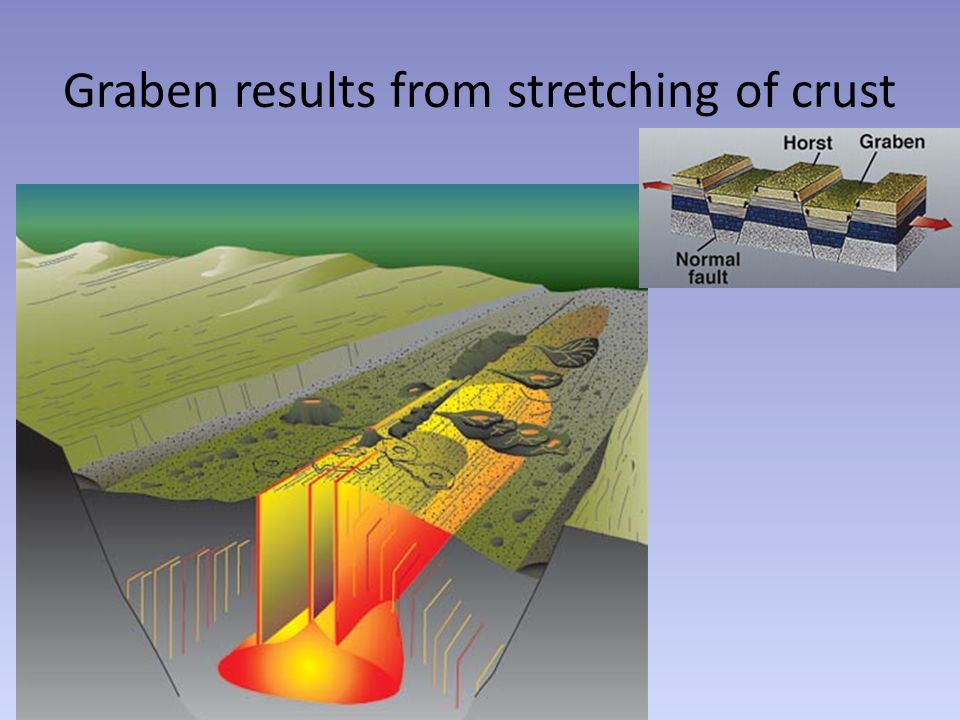 Graben results from stretching of crust

Horst
Graben
Normal fault